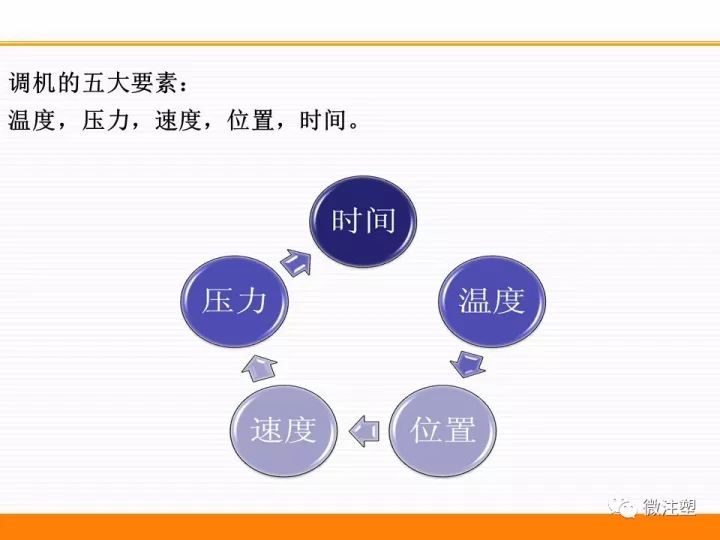 调机的五大要素：
温度，压力，速度，位置，时间。

时间

温度

位置

速度

压力

微注塑